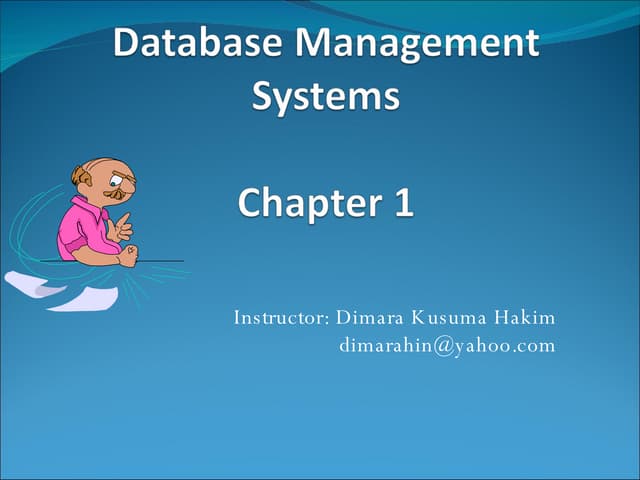 Database Management Systems

Chapter 1

Instructor: Dimara Kusuma Hakim
dimarahin@yahoo.com